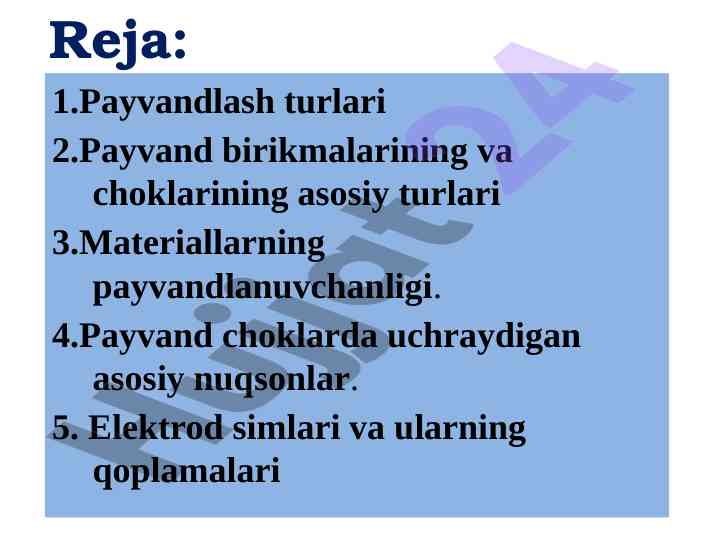 Reja:

1.Payvandlash turlari

2.Payvand birikmalarining va choklarining asosiy turlari

3.Materiallarning payvandlanuvchanligi.

4.Payvand choklarda uchraydigan asosiy nuqsonlar.

5. Elektrod simlari va ularning qoplamalari

Hujjat24